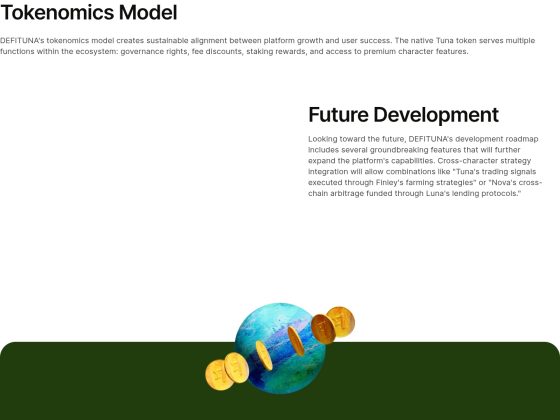 Tokenomics Model

DEFITUNA's tokenomics model creates sustainable alignment between platform growth and user success. The native Tuna token serves multiple functions within the ecosystem: governance rights, fee discounts, staking rewards, and access to premium character features.

Future Development

Looking toward the future, DEFITUNA's development roadmap includes several groundbreaking features that will further expand the platform's capabilities. Cross-character strategy integration will allow combinations like "Tuna's trading signals executed through Finley's farming strategies" or "Nova's cross-chain arbitrage funded through Luna's lending protocols."